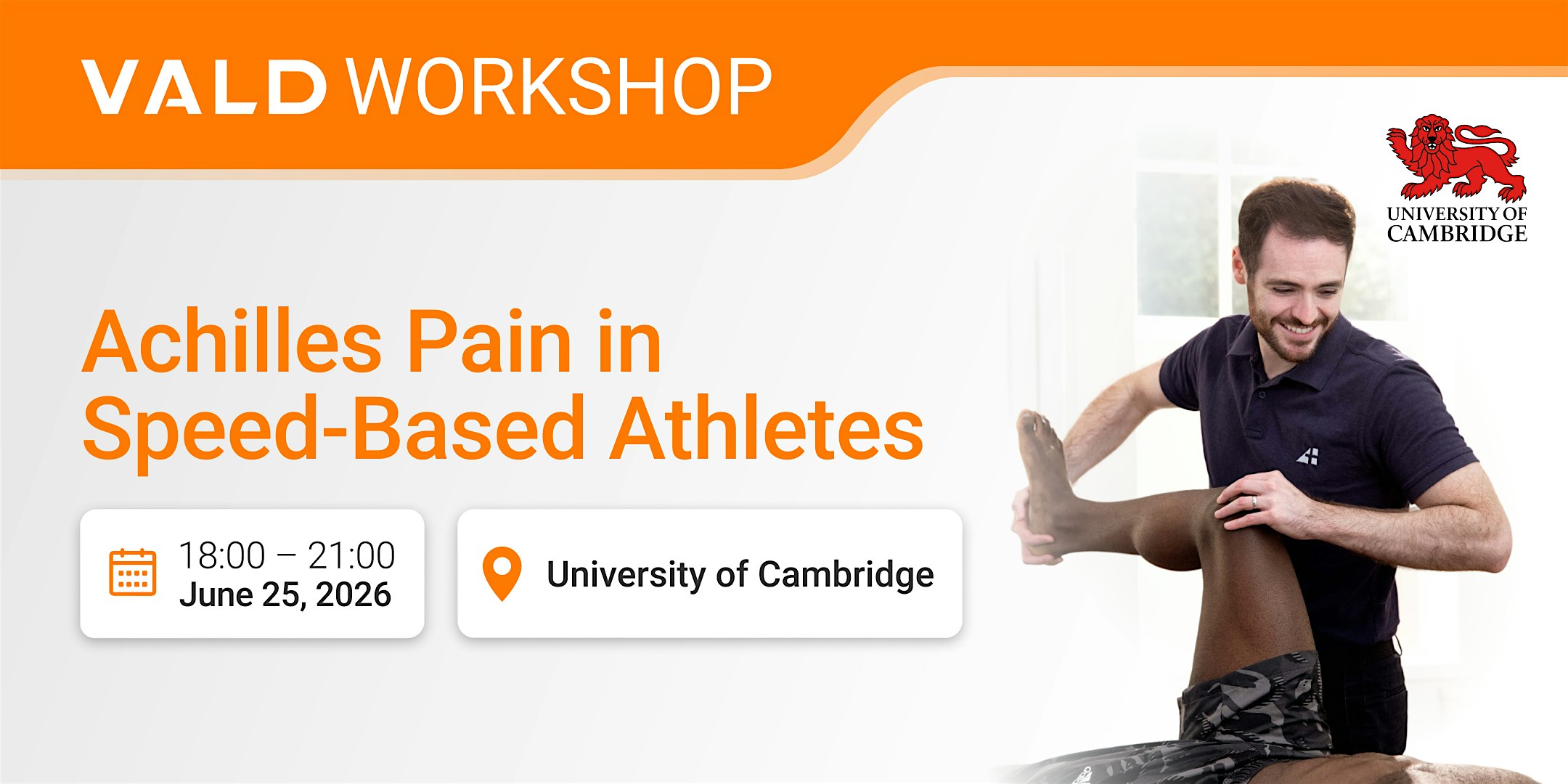 VALD WORKSHOP

UNIVERSITY OF CAMBRIDGE

Achilles Pain in Speed-Based Athletes

18:00 – 21:00
June 25, 2026

University of Cambridge